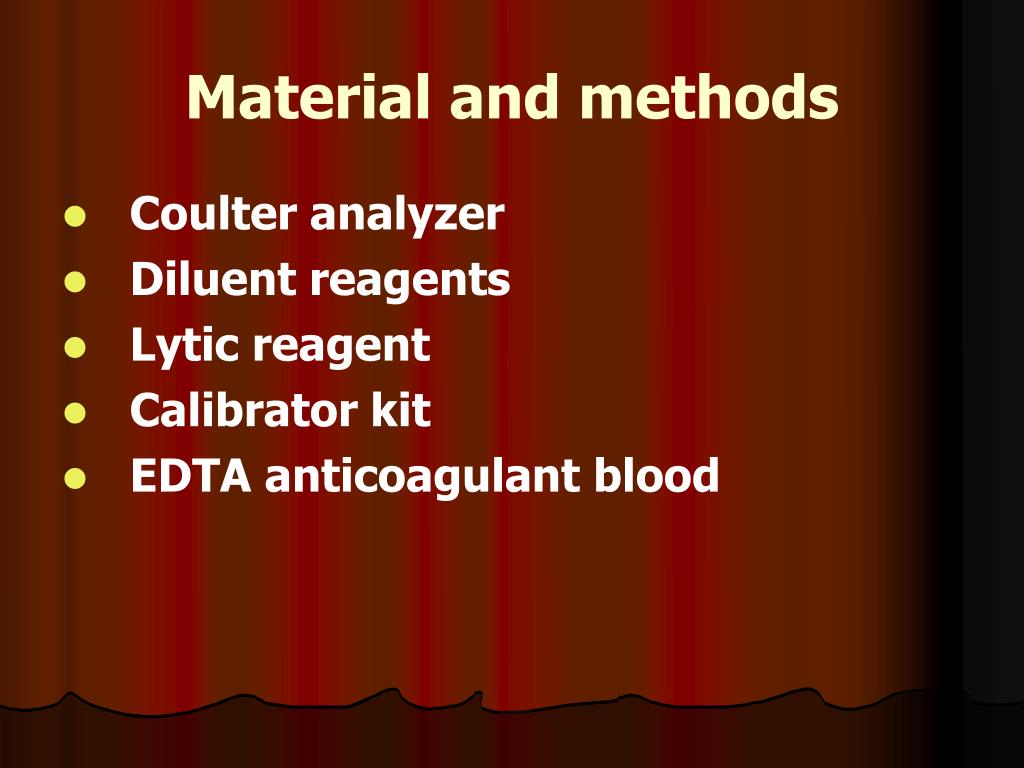 Material and methods

- Coulter analyzer
- Diluent reagents
- Lytic reagent
- Calibrator kit
- EDTA anticoagulant blood